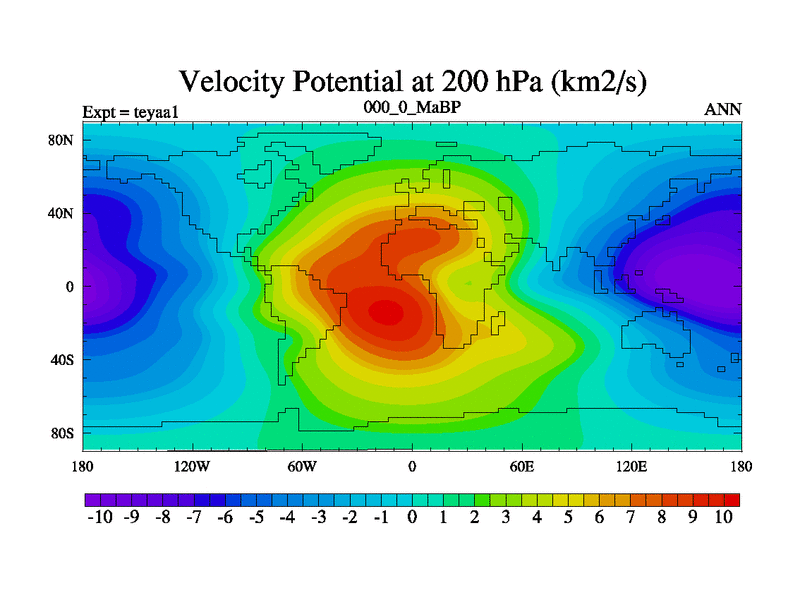 Velocity Potential at 200 hPa (km2/s)
Expt = teyaa1
000_0_MaBP
ANN

80N
40N
0
40S
80S

180 120W 60W 0 60E 120E 180

-10 -9 -8 -7 -6 -5 -4 -3 -2 -1 0 1 2 3 4 5 6 7 8 9 10